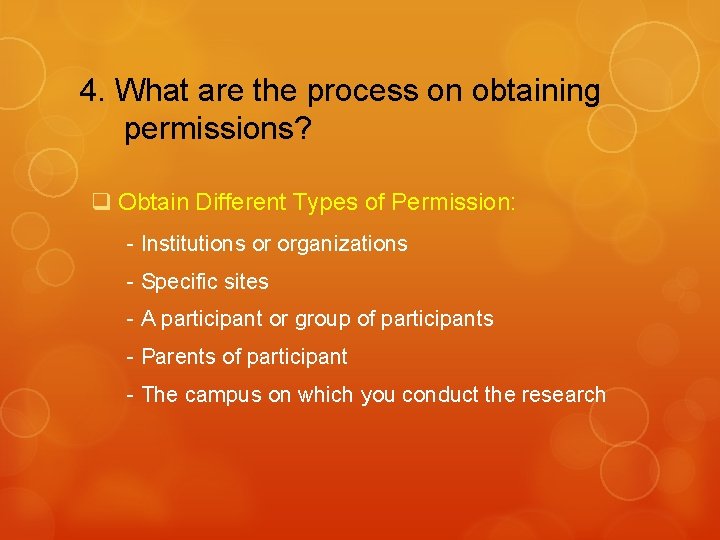 4. What are the process on obtaining permissions?

❑ Obtain Different Types of Permission:

- Institutions or organizations

- Specific sites

- A participant or group of participants

- Parents of participant

- The campus on which you conduct the research